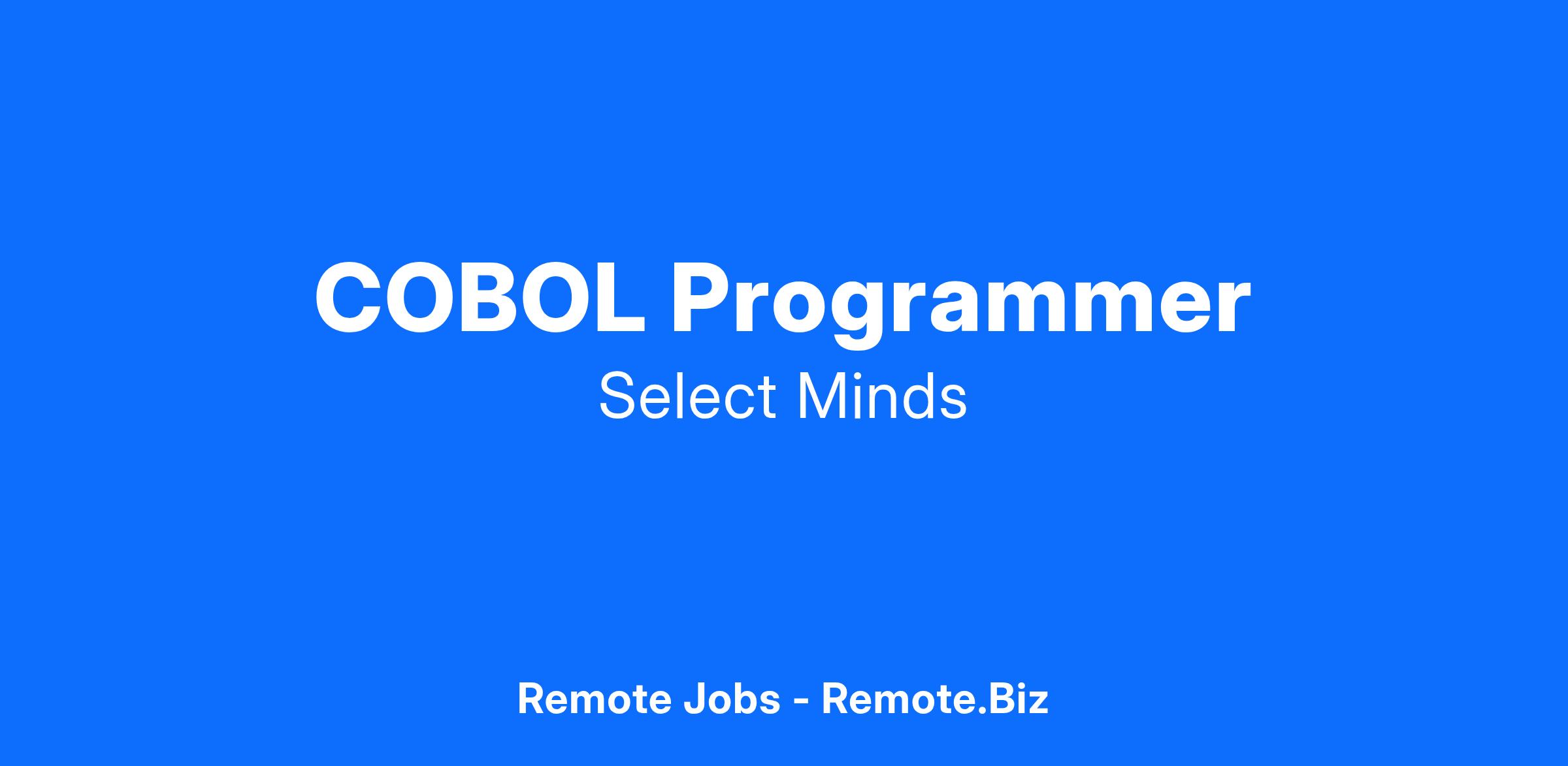 COBOL Programmer
Select Minds

Remote Jobs - Remote.Biz